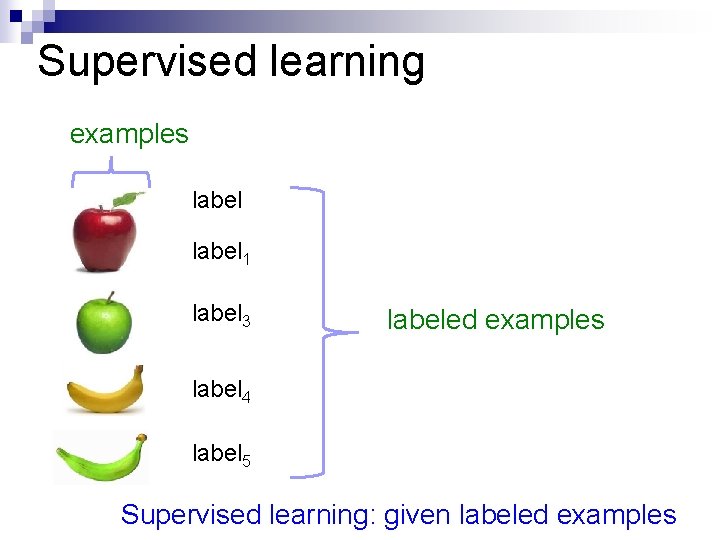 Supervised learning

examples

label

label$_1$

label$_3$

label$_4$

label$_5$

labeled examples

Supervised learning: given labeled examples